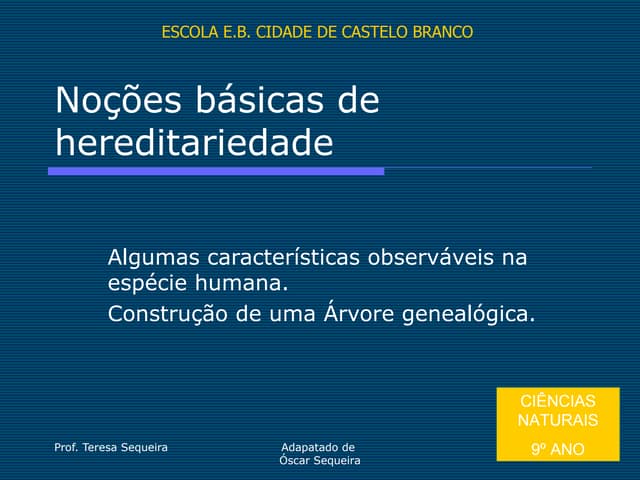 ESCOLA E.B. CIDADE DE CASTELO BRANCO

Noções básicas de hereditariedade

Algumas características observáveis na espécie humana.

Construção de uma Árvore genealógica.

CIÊNCIAS NATURAIS

9º ANO

Prof. Teresa Sequeira

Adapatado de Óscar Sequeira